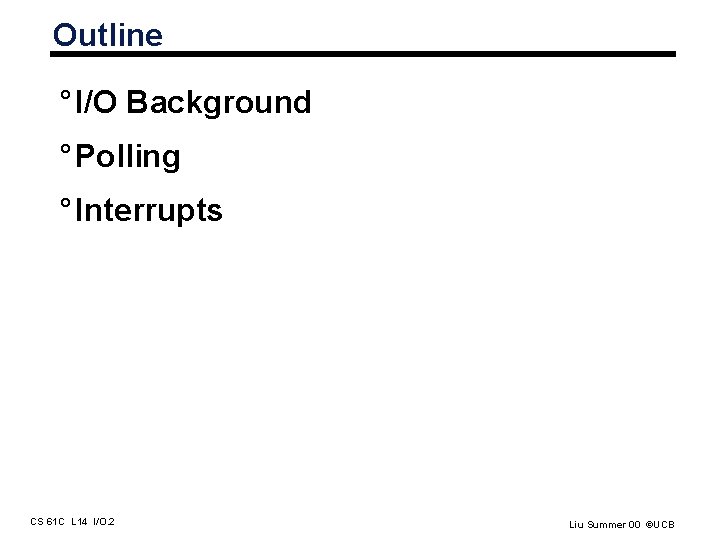 Outline

° I/O Background

° Polling

° Interrupts

CS 61C L14 I/O.2

Liu Summer 00 ©UCB